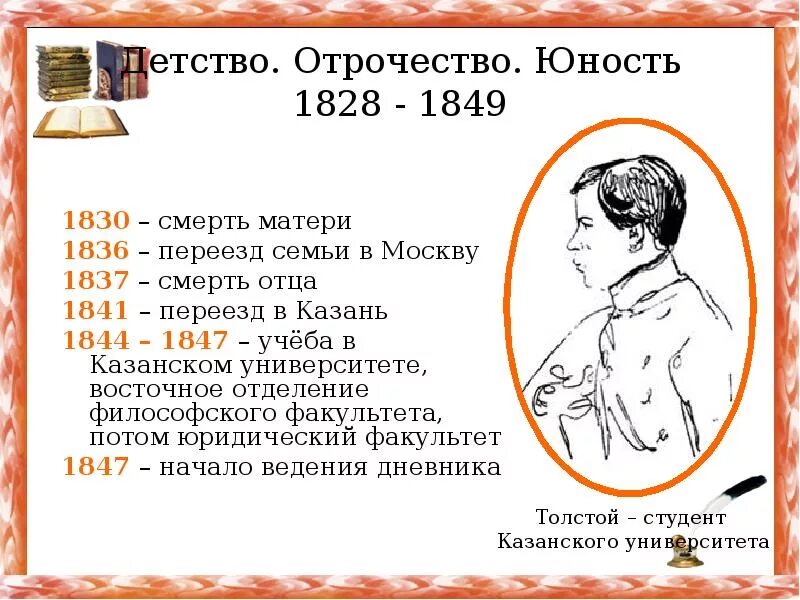 Детство. Отрочество. Юность
1828 - 1849

1830 – смерть матери
1836 – переезд семьи в Москву
1837 – смерть отца
1841 – переезд в Казань
1844 – 1847 – учёба в Казанском университете, восточное отделение философского факультета, потом юридический факультет
1847 – начало ведения дневника

Толстой – студент Казанского университета